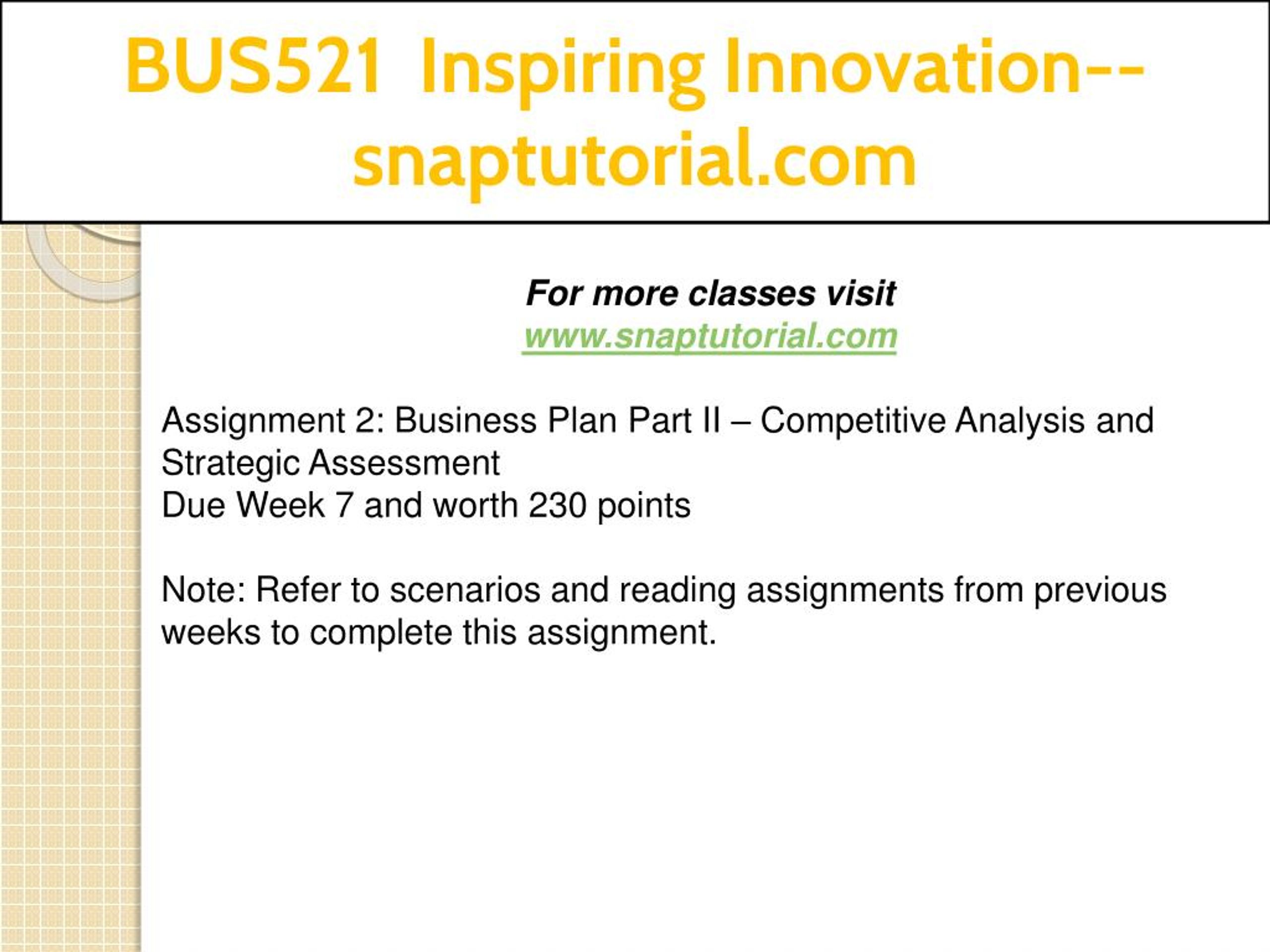 BUS521 Inspiring Innovation--snaptutorial.com

For more classes visit
www.snaptutorial.com

Assignment 2: Business Plan Part II – Competitive Analysis and Strategic Assessment
Due Week 7 and worth 230 points

Note: Refer to scenarios and reading assignments from previous weeks to complete this assignment.